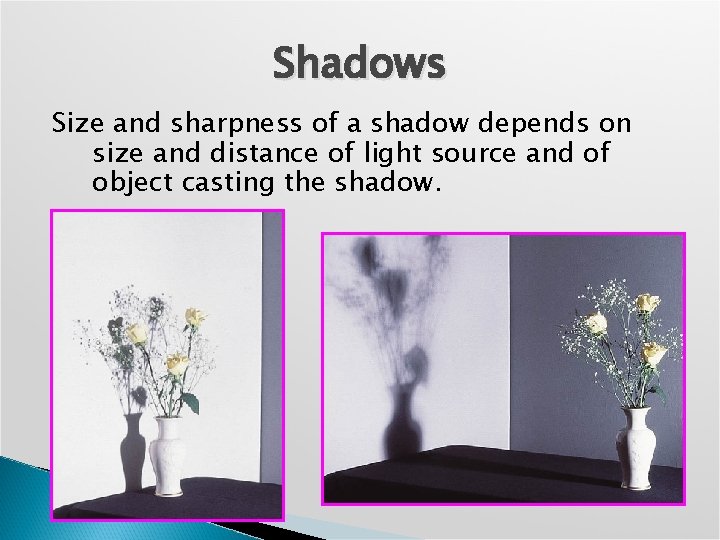 Shadows

Size and sharpness of a shadow depends on size and distance of light source and of object casting the shadow.